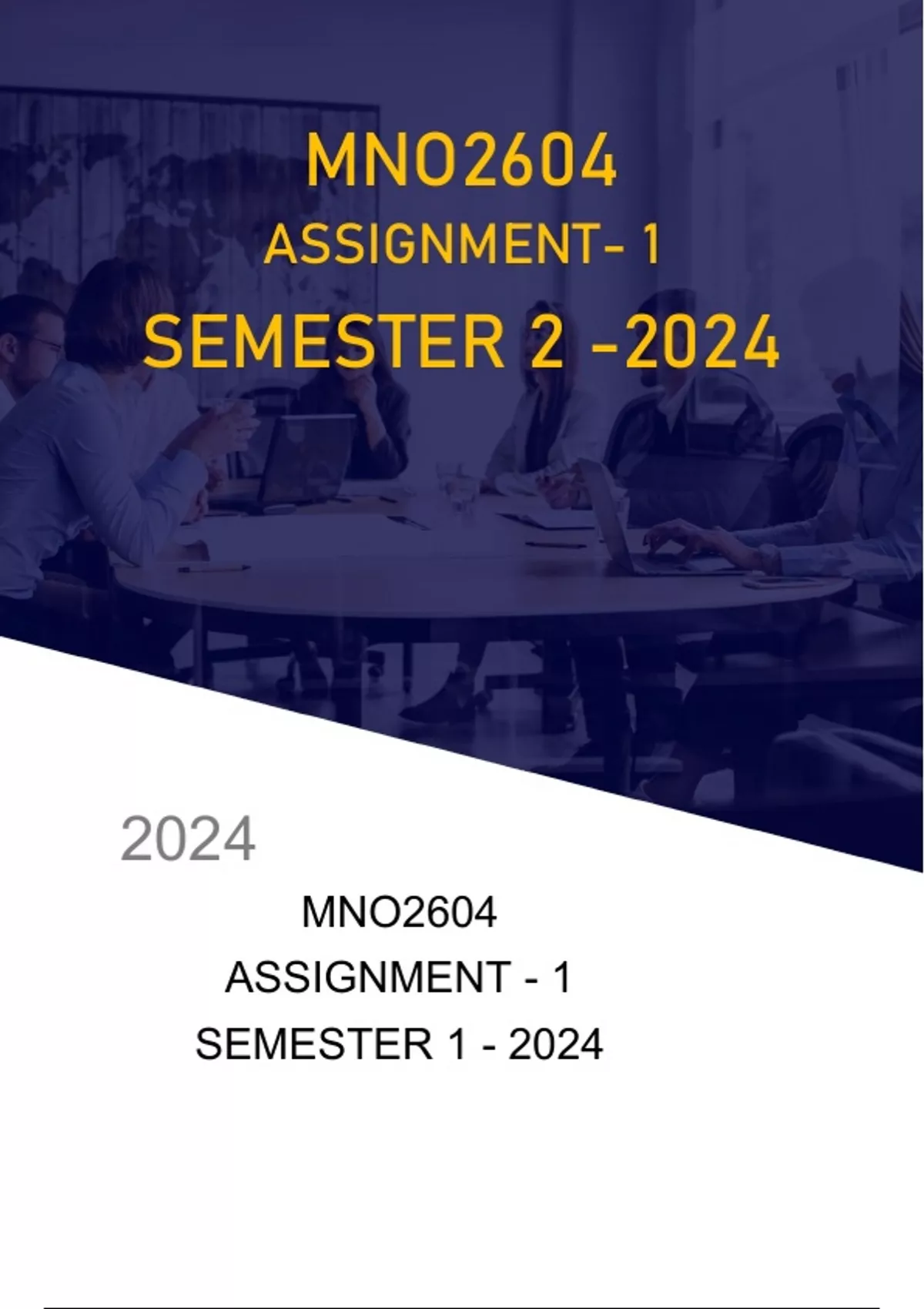 MNO2604
ASSIGNMENT- 1
SEMESTER 2 -2024

2024

MNO2604
ASSIGNMENT - 1
SEMESTER 1 - 2024